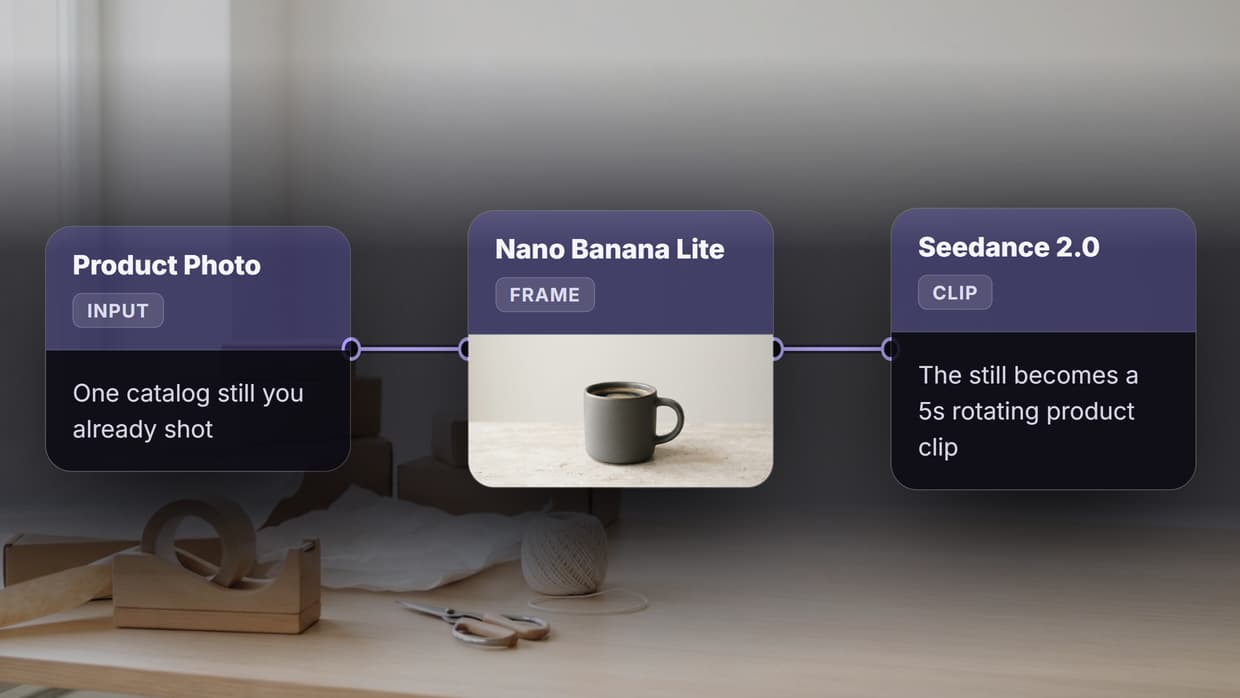 Product Photo
INPUT
One catalog still you already shot

Nano Banana Lite
FRAME

Seedance 2.0
CLIP
The still becomes a 5s rotating product clip